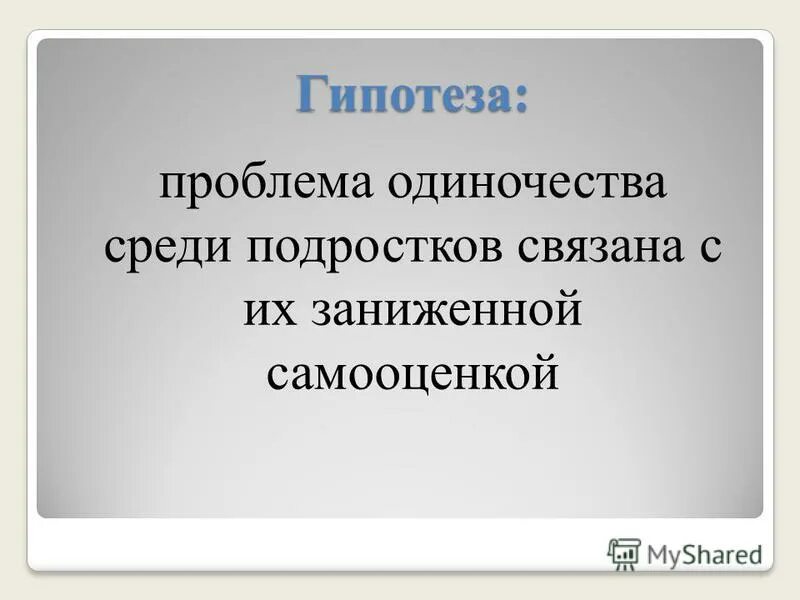 Гипотеза:

проблема одиночества среди подростков связана с их заниженной самооценкой

MyShared